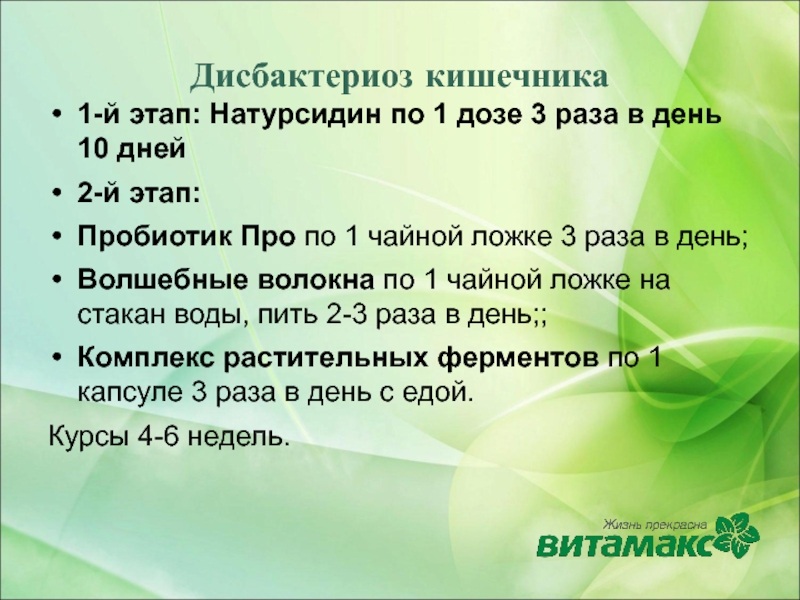 Дисбактериоз кишечника

• 1-й этап: Натурсидин по 1 дозе 3 раза в день 10 дней

• 2-й этап:

• Пробиотик Про по 1 чайной ложке 3 раза в день;

• Волшебные волокна по 1 чайной ложке на стакан воды, пить 2-3 раза в день;;

• Комплекс растительных ферментов по 1 капсуле 3 раза в день с едой.

Курсы 4-6 недель.

Жизнь прекрасна
ВИТАМАКС